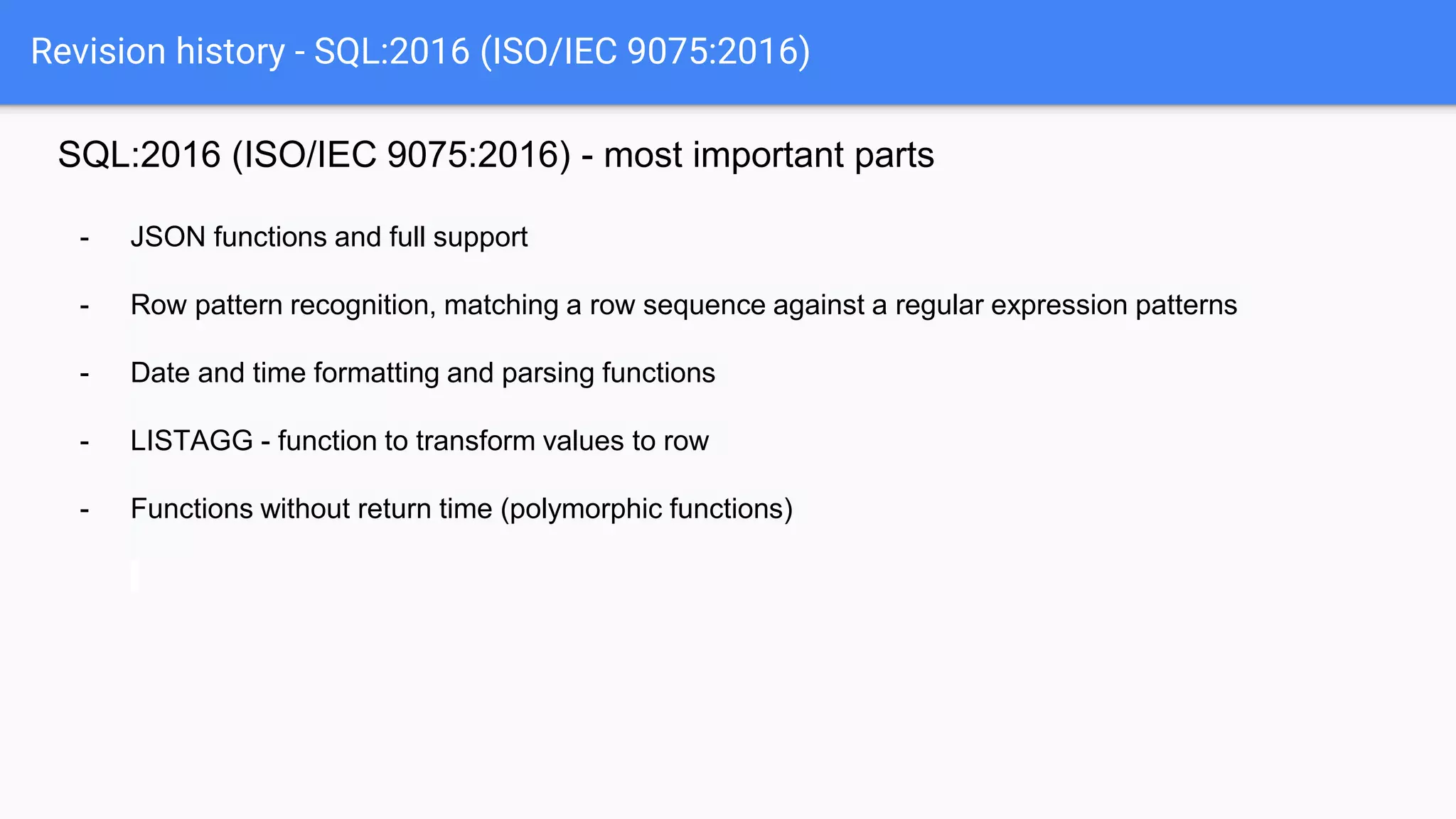 Revision history - SQL:2016 (ISO/IEC 9075:2016)

SQL:2016 (ISO/IEC 9075:2016) - most important parts

- JSON functions and full support

- Row pattern recognition, matching a row sequence against a regular expression patterns

- Date and time formatting and parsing functions

- LISTAGG - function to transform values to row

- Functions without return time (polymorphic functions)